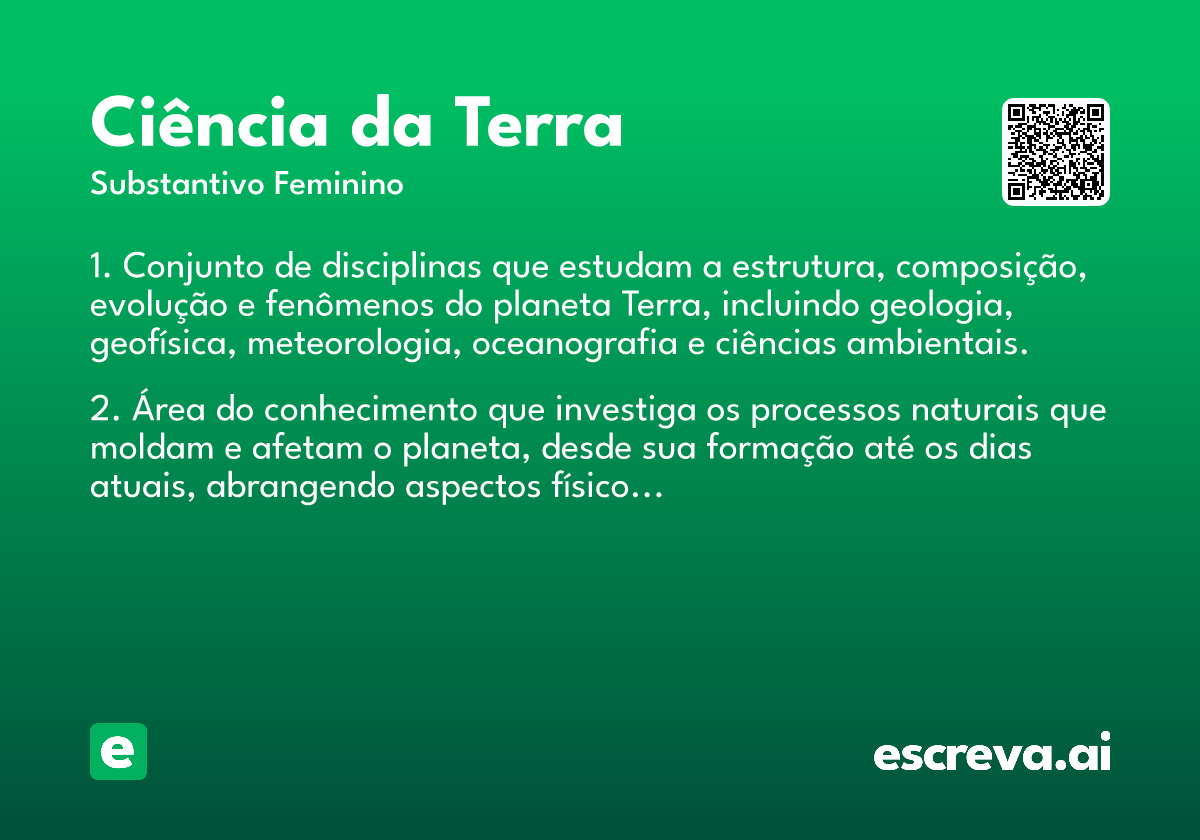 Ciência da Terra
Substantivo Feminino

1. Conjunto de disciplinas que estudam a estrutura, composição, evolução e fenômenos do planeta Terra, incluindo geologia, geofísica, meteorologia, oceanografia e ciências ambientais.

2. Área do conhecimento que investiga os processos naturais que moldam e afetam o planeta, desde sua formação até os dias atuais, abrangendo aspectos físico...

e

escreva.ai